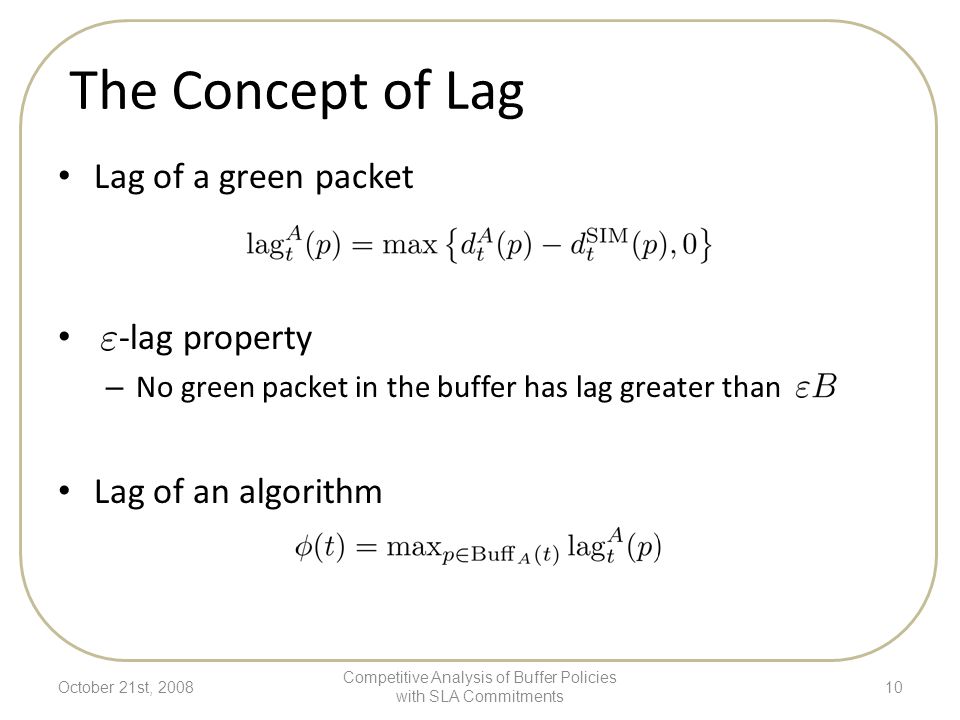 The Concept of Lag

• Lag of a green packet

$\text{lag}_t^A(p) = \max\left\{d_t^A(p) - d_t^{\text{SIM}}(p), 0\right\}$

• $\varepsilon$-lag property
– No green packet in the buffer has lag greater than $\varepsilon B$

• Lag of an algorithm

$\phi(t) = \max_{p \in \text{Buff}_A(t)} \text{lag}_t^A(p)$

October 21st, 2008

Competitive Analysis of Buffer Policies with SLA Commitments

10